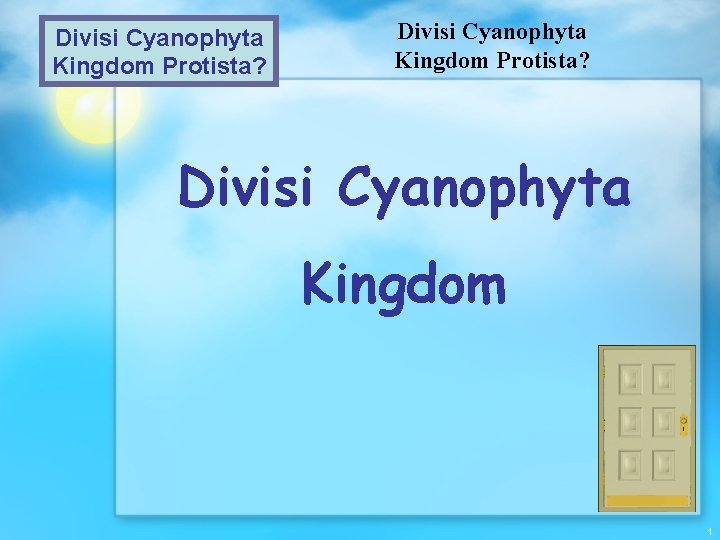 Divisi Cyanophyta
Kingdom Protista?

Divisi Cyanophyta
Kingdom Protista?

Divisi Cyanophyta

Kingdom

1